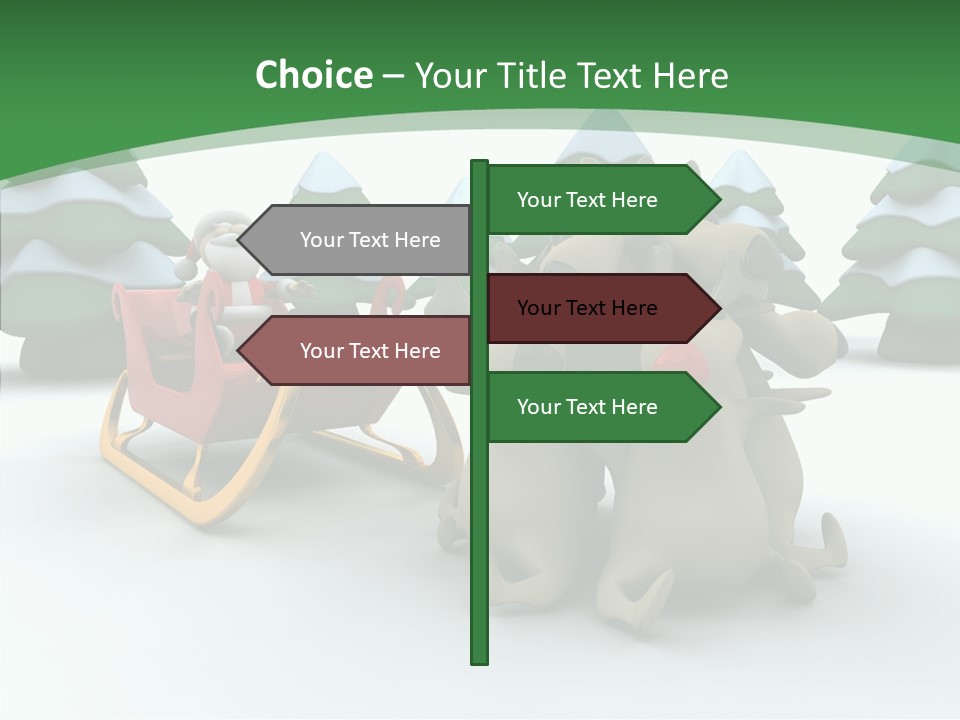 Choice – Your Title Text Here

Your Text Here

Your Text Here

Your Text Here

Your Text Here

Your Text Here